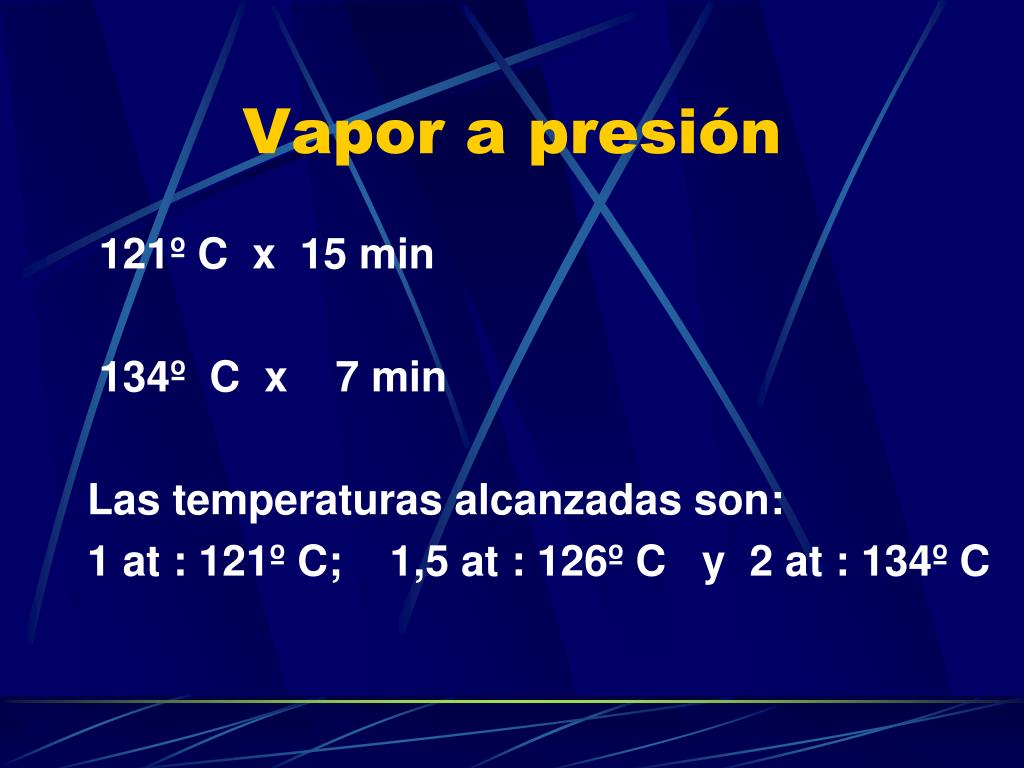 Vapor a presión

121º C x 15 min

134º C x 7 min

Las temperaturas alcanzadas son:
1 at : 121º C; 1,5 at : 126º C y 2 at : 134º C